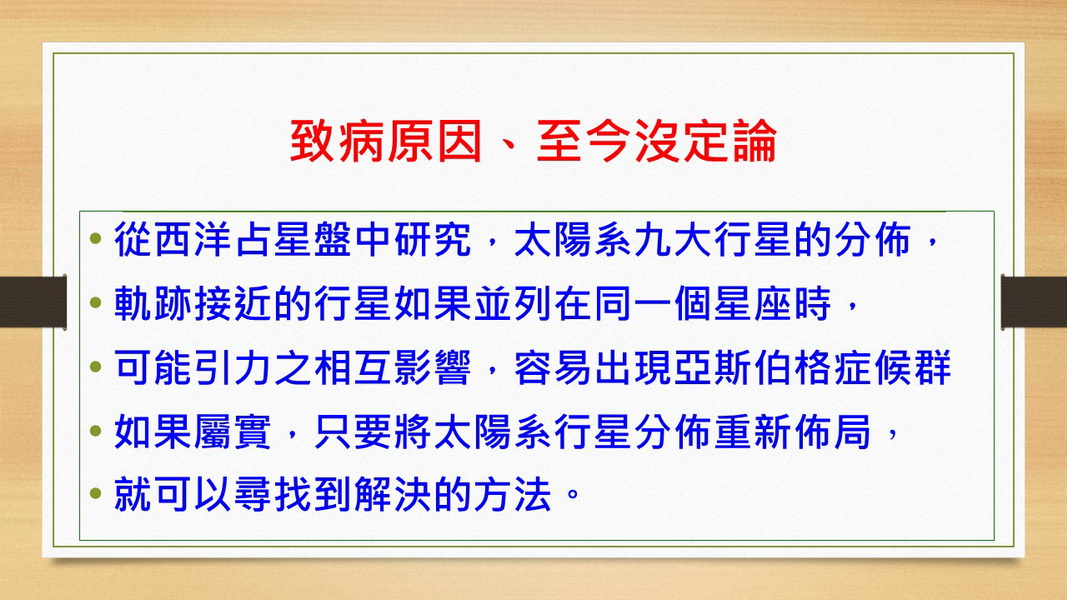 致病原因、至今沒定論

• 從西洋占星盤中研究，太陽系九大行星的分佈，
• 軌跡接近的行星如果並列在同一個星座時，
• 可能引力之相互影響，容易出現亞斯伯格症候群
• 如果屬實，只要將太陽系行星分佈重新佈局，
• 就可以尋找到解決的方法。